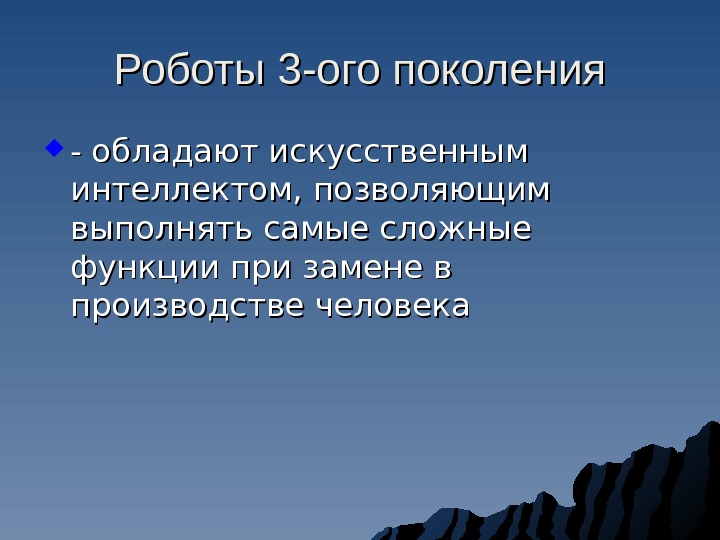 Роботы 3-ого поколения

- обладают искусственным интеллектом, позволяющим выполнять самые сложные функции при замене в производстве человека